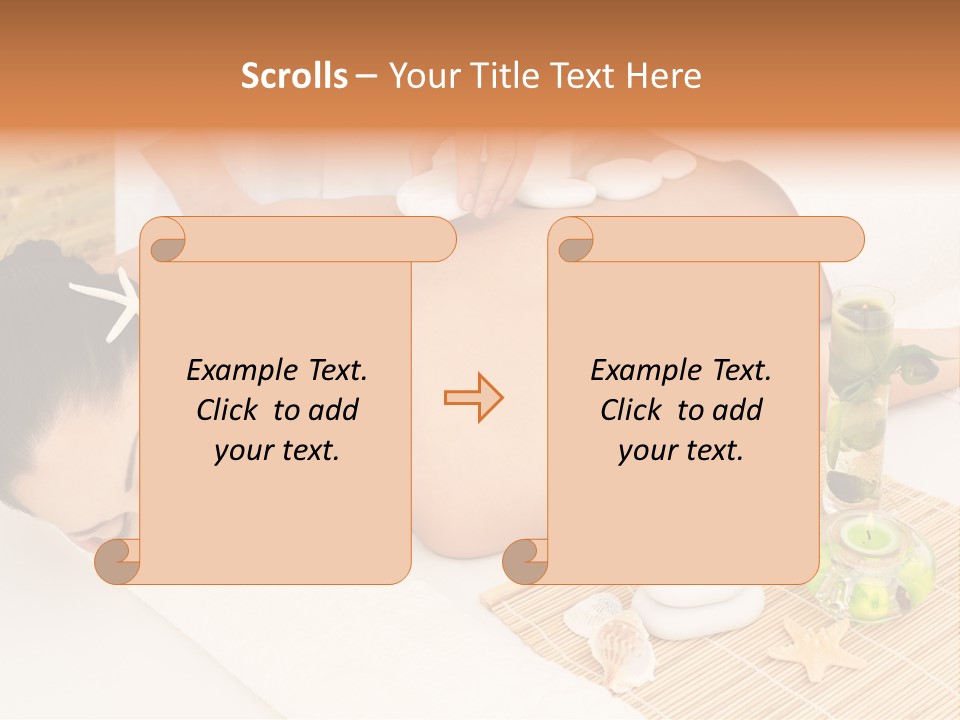 Scrolls – Your Title Text Here

Example Text. Click to add your text.

Example Text. Click to add your text.